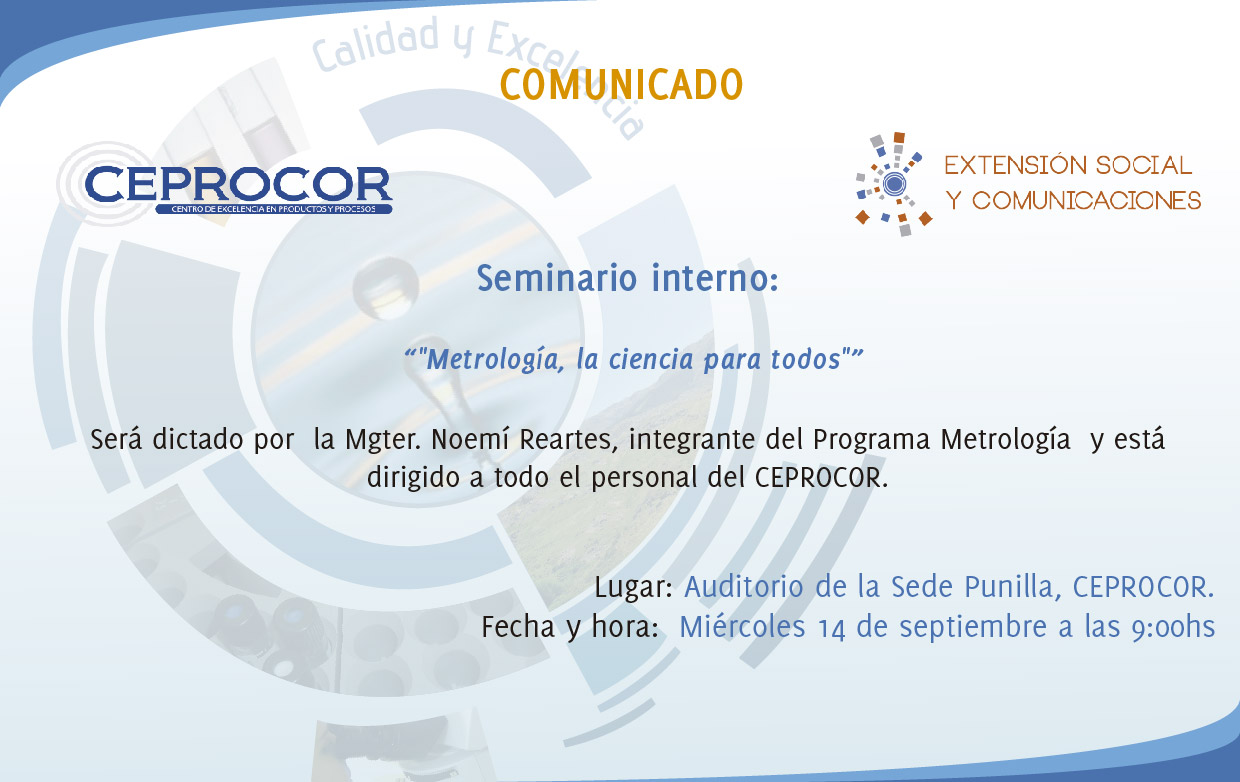 Calidad y Excelencia

COMUNICADO

CEPROCOR
CENTRO DE EXCELENCIA EN PRODUCTOS Y PROCESOS

EXTENSIÓN SOCIAL
Y COMUNICACIONES

Seminario interno:

“"Metrología, la ciencia para todos"”

Será dictado por la Mgter. Noemí Reartes, integrante del Programa Metrología y está dirigido a todo el personal del CEPROCOR.

Lugar: Auditorio de la Sede Punilla, CEPROCOR.
Fecha y hora: Miércoles 14 de septiembre a las 9:00hs